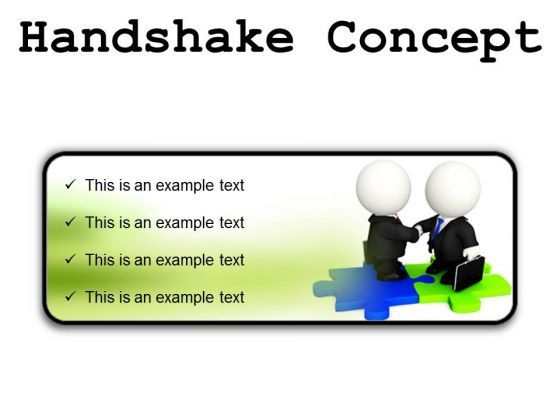 Handshake Concept

✓ This is an example text

✓ This is an example text

✓ This is an example text

✓ This is an example text